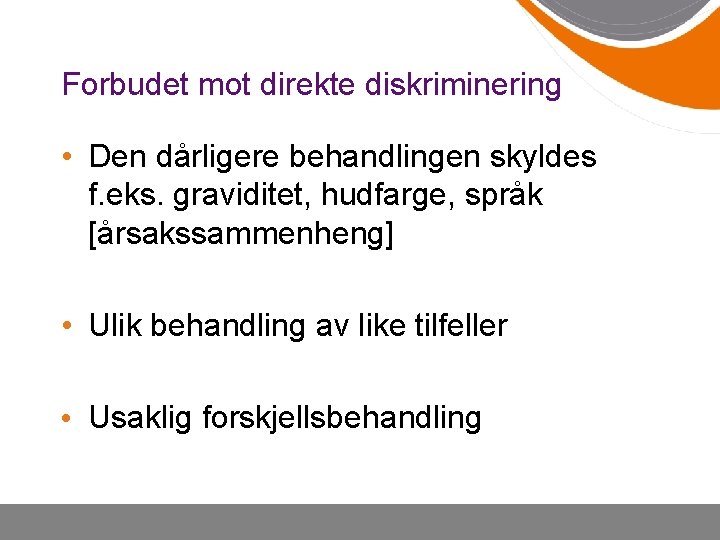 Forbudet mot direkte diskriminering

• Den dårligere behandlingen skyldes f.eks. graviditet, hudfarge, språk [årsakssammenheng]

• Ulik behandling av like tilfeller

• Usaklig forskjellsbehandling